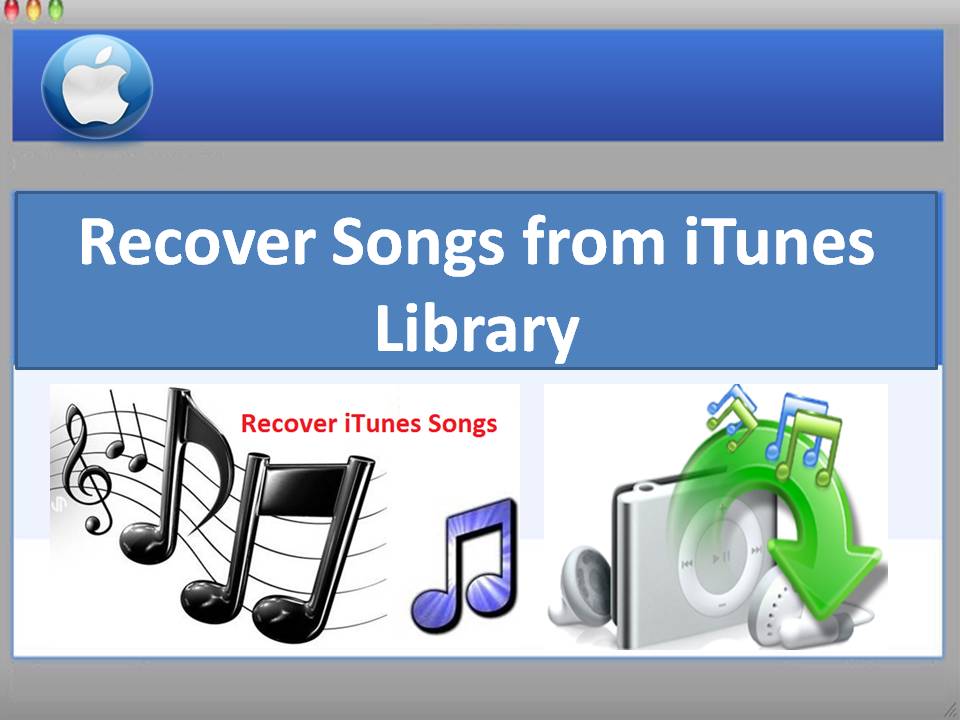 Recover Songs from iTunes Library

Recover iTunes Songs